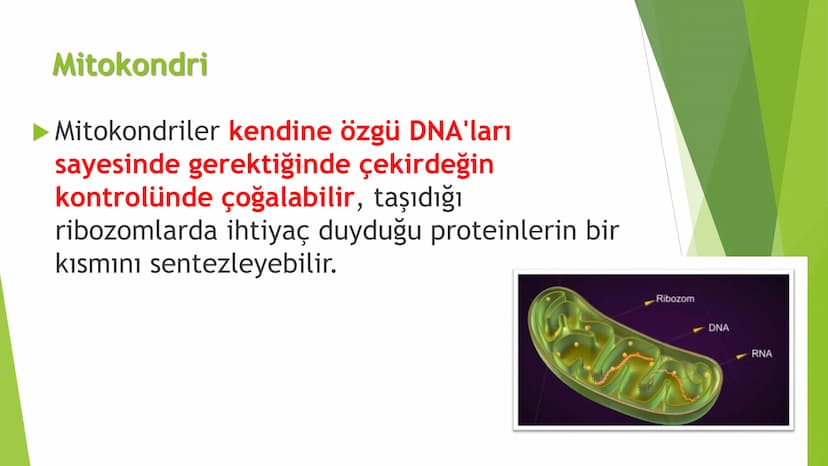 Mitokondri

Mitokondriler kendine özgü DNA'ları sayesinde gerektiğinde çekirdeğin kontrolünde çoğalabilir, taşıdığı ribozomlarda ihtiyaç duyduğu proteinlerin bir kısmını sentezleyebilir.

Ribozom
DNA
RNA